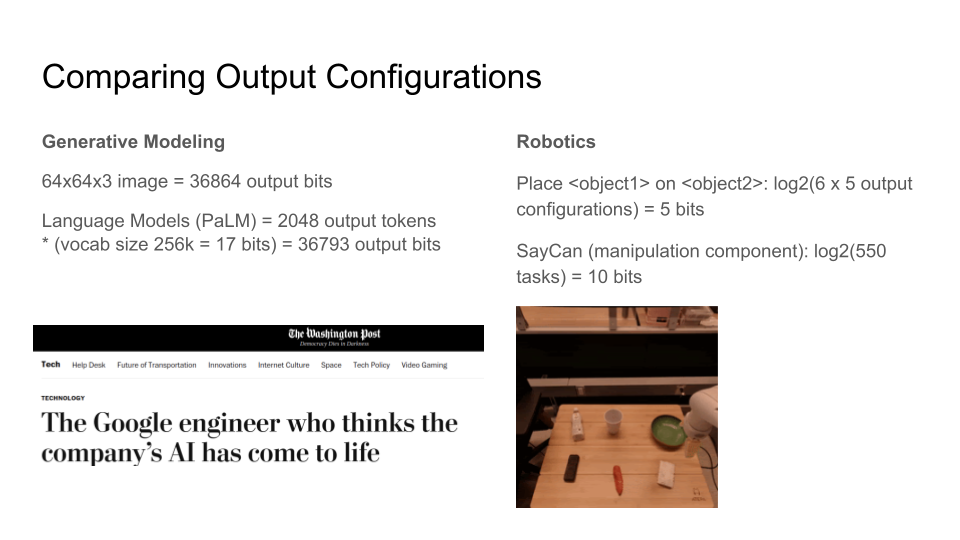 Comparing Output Configurations

Generative Modeling

64x64x3 image = 36864 output bits

Language Models (PaLM) = 2048 output tokens * (vocab size 256k = 17 bits) = 36793 output bits

The Washington Post
Democracy Dies in Darkness

Tech Help Desk Future of Transportation Innovations Internet Culture Space Tech Policy Video Gaming

TECHNOLOGY

The Google engineer who thinks the company's AI has come to life

Robotics

Place <object1> on <object2>: log2(6 x 5 output configurations) = 5 bits

SayCan (manipulation component): log2(550 tasks) = 10 bits